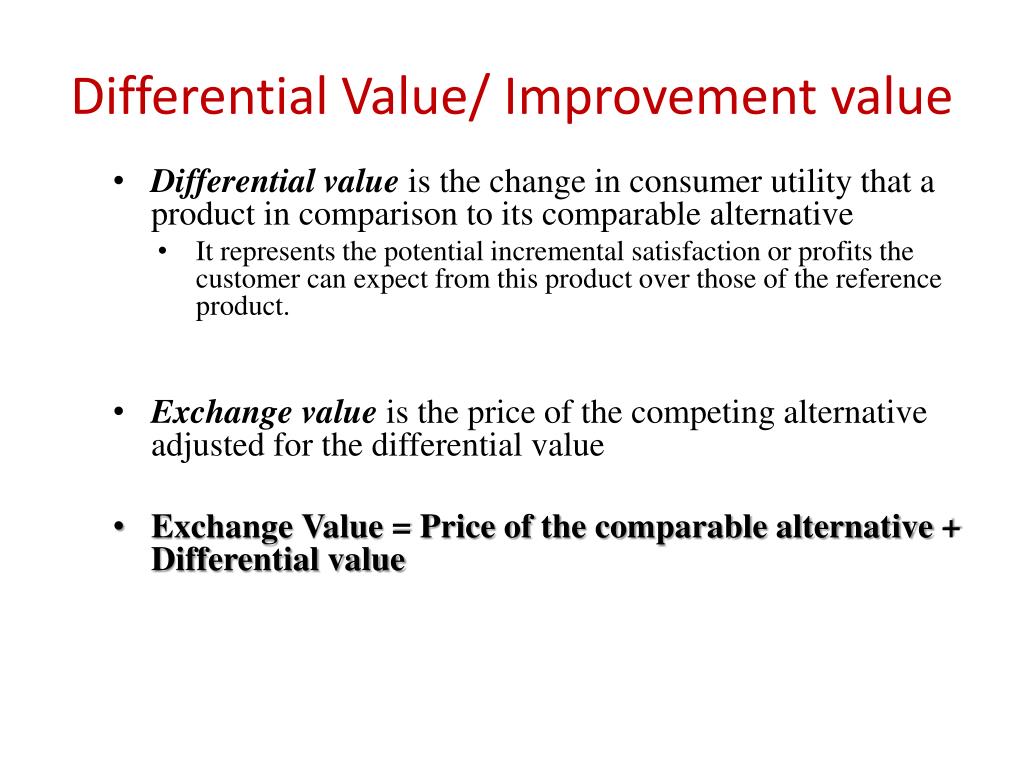 Differential Value/ Improvement value

• Differential value is the change in consumer utility that a product in comparison to its comparable alternative
  • It represents the potential incremental satisfaction or profits the customer can expect from this product over those of the reference product.

• Exchange value is the price of the competing alternative adjusted for the differential value

• Exchange Value = Price of the comparable alternative + Differential value